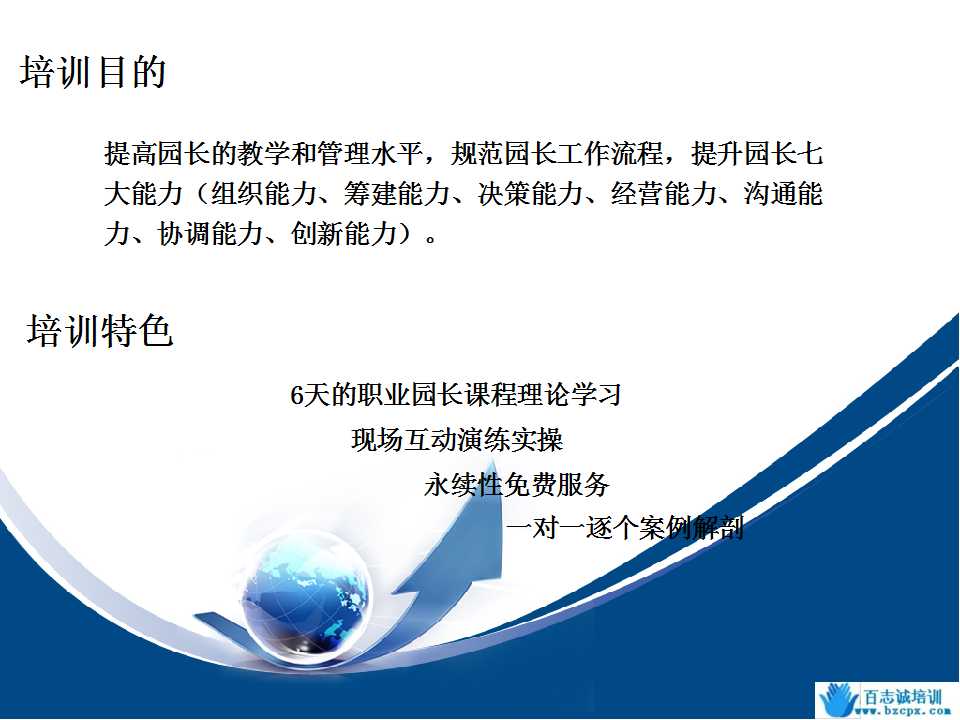 培训目的

提高园长的教学和管理水平，规范园长工作流程，提升园长七大能力（组织能力、筹建能力、决策能力、经营能力、沟通能力、协调能力、创新能力）。

培训特色

6天的职业园长课程理论学习

现场互动演练实操

永续性免费服务

一对一逐个案例解剖

百志诚培训
www.bzcpx.com